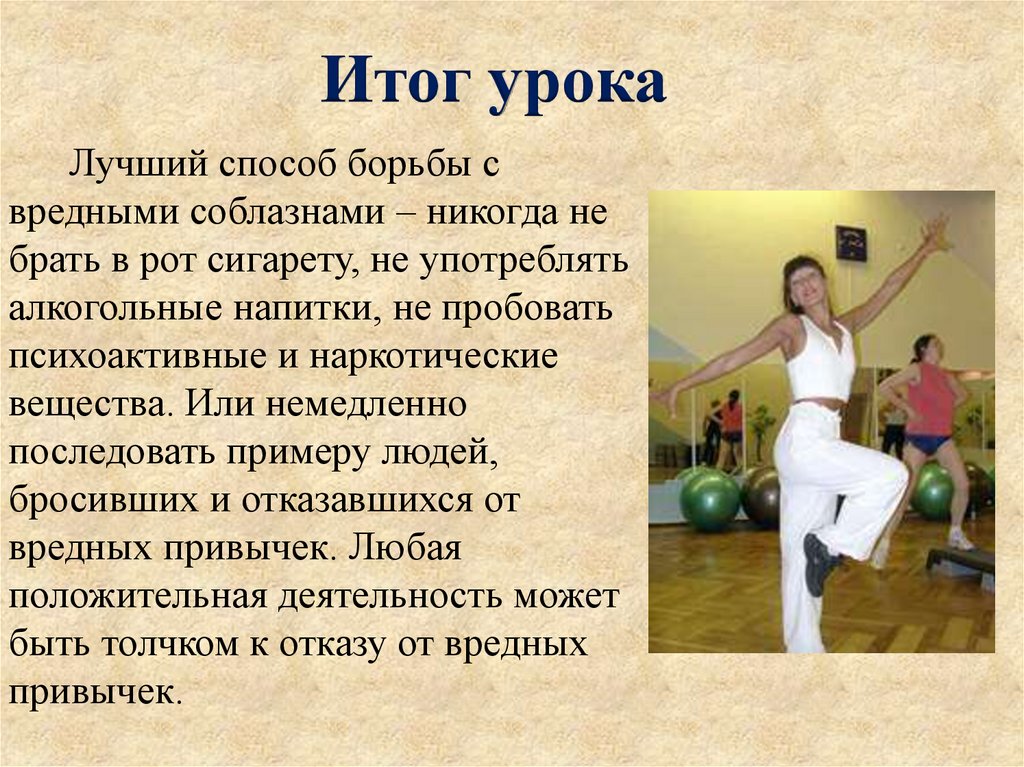 Итог урока

Лучший способ борьбы с вредными соблазнами – никогда не брать в рот сигарету, не употреблять алкогольные напитки, не пробовать психоактивные и наркотические вещества. Или немедленно последовать примеру людей, бросивших и отказавшихся от вредных привычек. Любая положительная деятельность может быть толчком к отказу от вредных привычек.